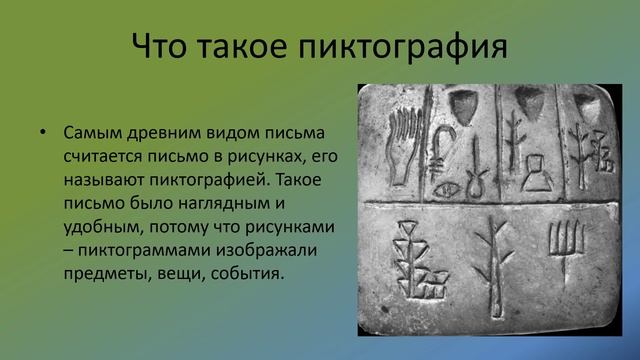 Что такое пиктография

• Самым древним видом письма считается письмо в рисунках, его называют пиктографией. Такое письмо было наглядным и удобным, потому что рисунками – пиктограммами изображали предметы, вещи, события.